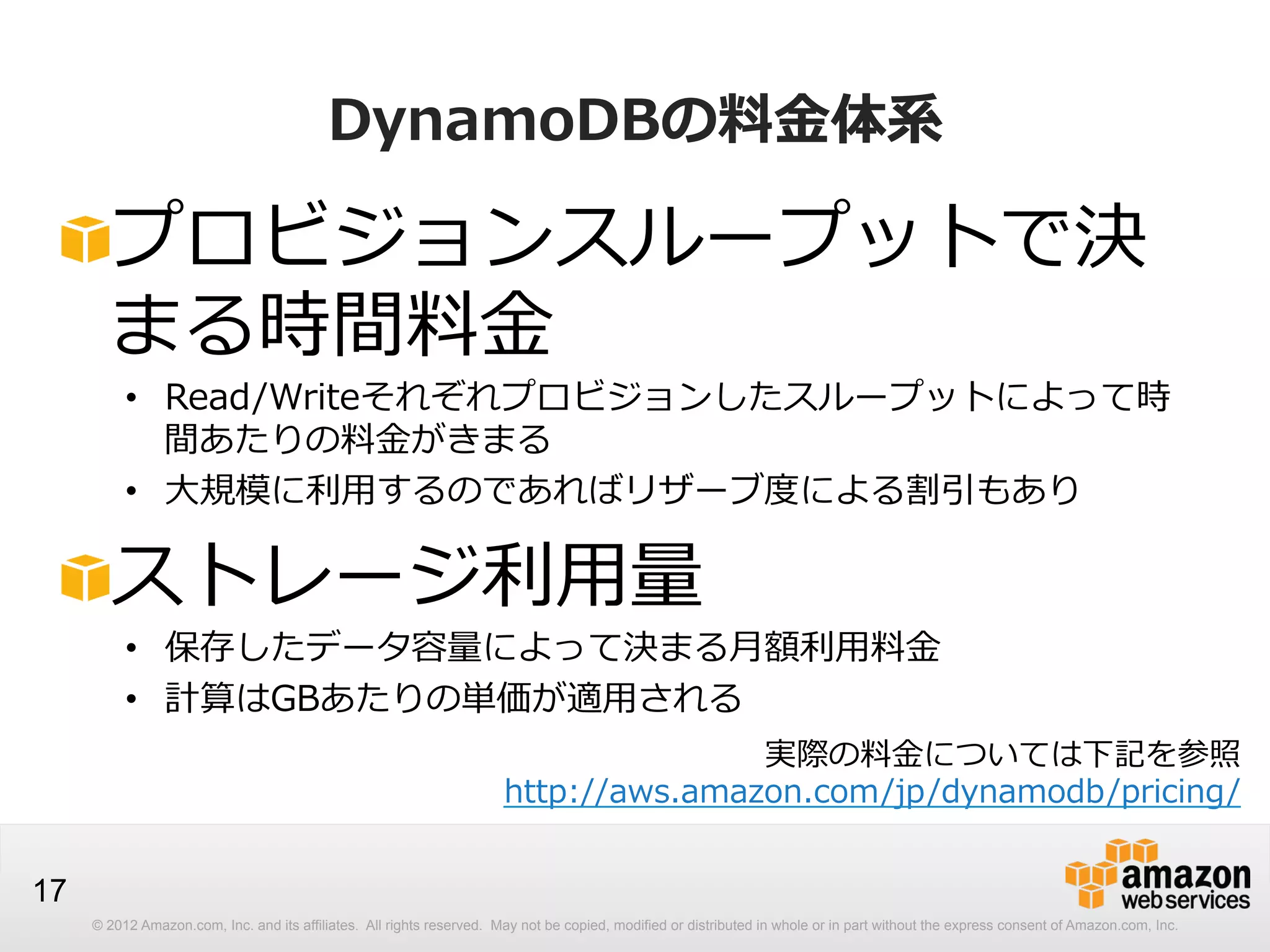 DynamoDBの料金体系

プロビジョンスループットで決まる時間料金

• Read/Writeそれぞれプロビジョンしたスループットによって時間あたりの料金がきまる
• 大規模に利用するのであればリザーブ度による割引もあり

ストレージ利用量

• 保存したデータ容量によって決まる月額利用料金
• 計算はGBあたりの単価が適用される

実際の料金については下記を参照
http://aws.amazon.com/jp/dynamodb/pricing/

17

amazon web services

© 2012 Amazon.com, Inc. and its affiliates. All rights reserved. May not be copied, modified or distributed in whole or in part without the express consent of Amazon.com, Inc.